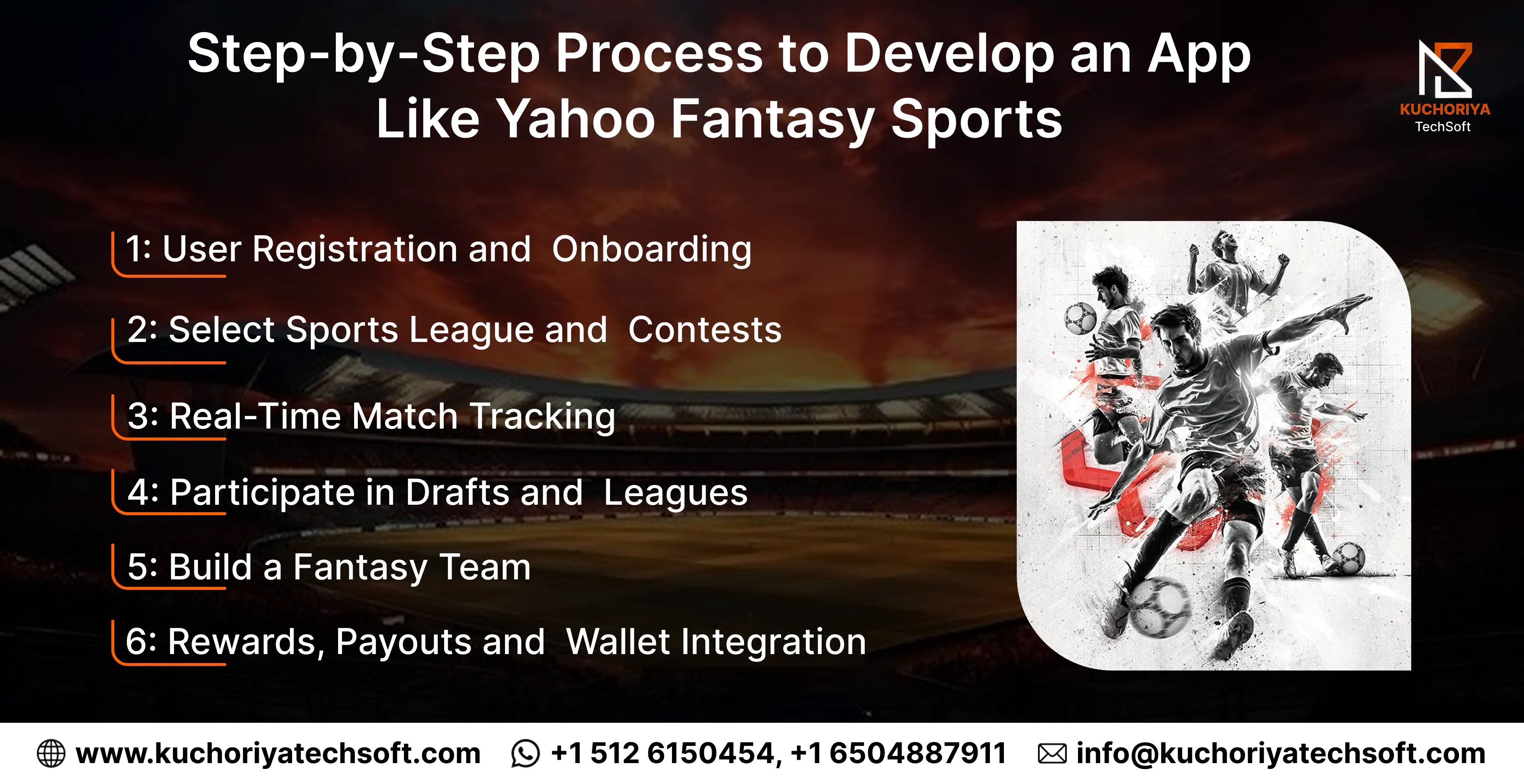 Step-by-Step Process to Develop an App Like Yahoo Fantasy Sports

KUCHORIYA TechSoft

1: User Registration and Onboarding

2: Select Sports League and Contests

3: Real-Time Match Tracking

4: Participate in Drafts and Leagues

5: Build a Fantasy Team

6: Rewards, Payouts and Wallet Integration

www.kuchoriyatechsoft.com +1 512 6150454, +1 6504887911 info@kuchoriyatechsoft.com